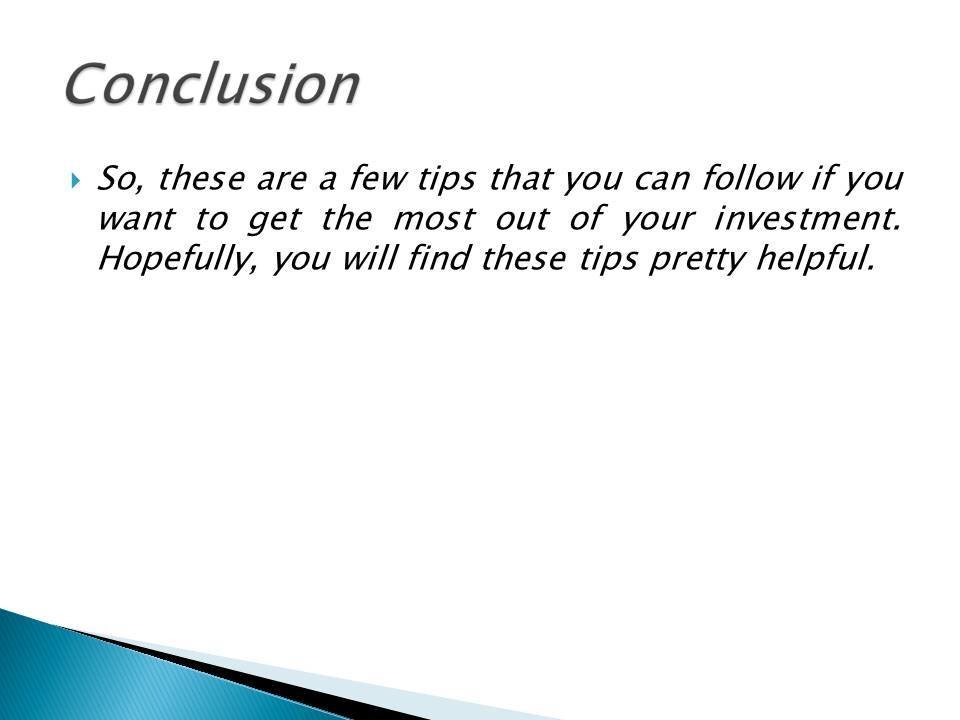 Conclusion

So, these are a few tips that you can follow if you want to get the most out of your investment. Hopefully, you will find these tips pretty helpful.